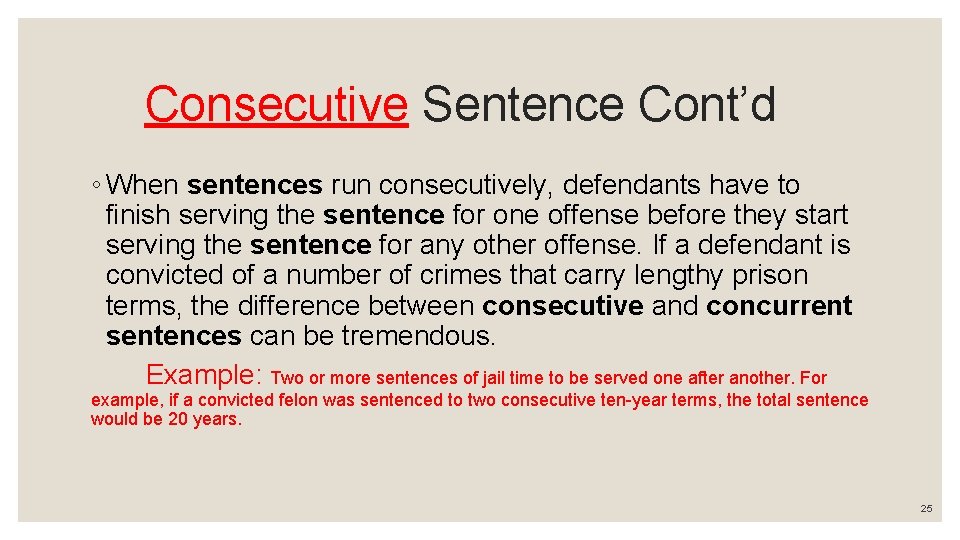 Consecutive Sentence Cont’d

◦ When sentences run consecutively, defendants have to finish serving the sentence for one offense before they start serving the sentence for any other offense. If a defendant is convicted of a number of crimes that carry lengthy prison terms, the difference between consecutive and concurrent sentences can be tremendous.

Example: Two or more sentences of jail time to be served one after another. For example, if a convicted felon was sentenced to two consecutive ten-year terms, the total sentence would be 20 years.

25